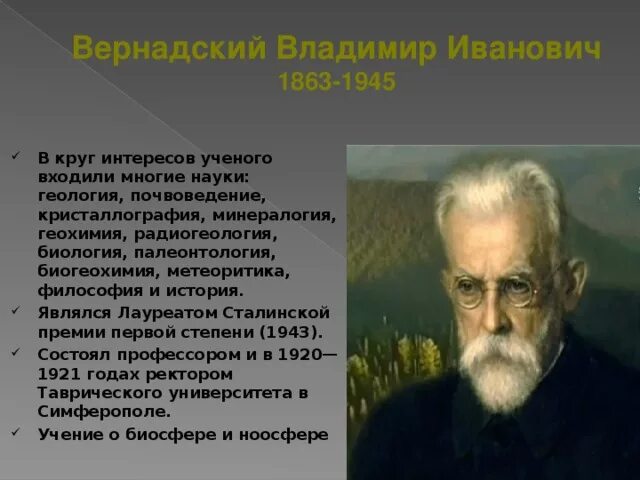 Вернадский Владимир Иванович
1863-1945

✓ В круг интересов ученого входили многие науки: геология, почвоведение, кристаллография, минералогия, геохимия, радиогеология, биология, палеонтология, биогеохимия, метеоритика, философия и история.
✓ Являлся Лауреатом Сталинской премии первой степени (1943).
✓ Состоял профессором и в 1920—1921 годах ректором Таврического университета в Симферополе.
✓ Учение о биосфере и ноосфере